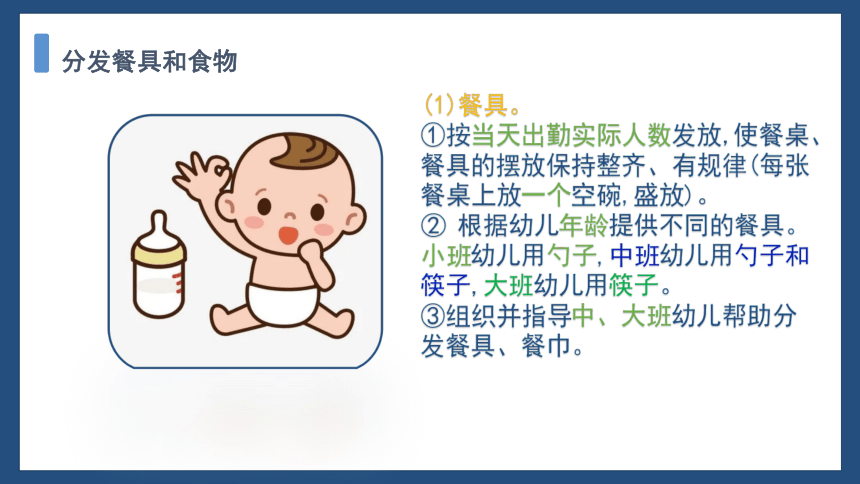 分发餐具和食物

(1)餐具。
①按当天出勤实际人数发放,使餐桌、餐具的摆放保持整齐、有规律(每张餐桌上放一个空碗,盛放)。
② 根据幼儿年龄提供不同的餐具。小班幼儿用勺子,中班幼儿用勺子和筷子,大班幼儿用筷子。
③组织并指导中、大班幼儿帮助分发餐具、餐巾。